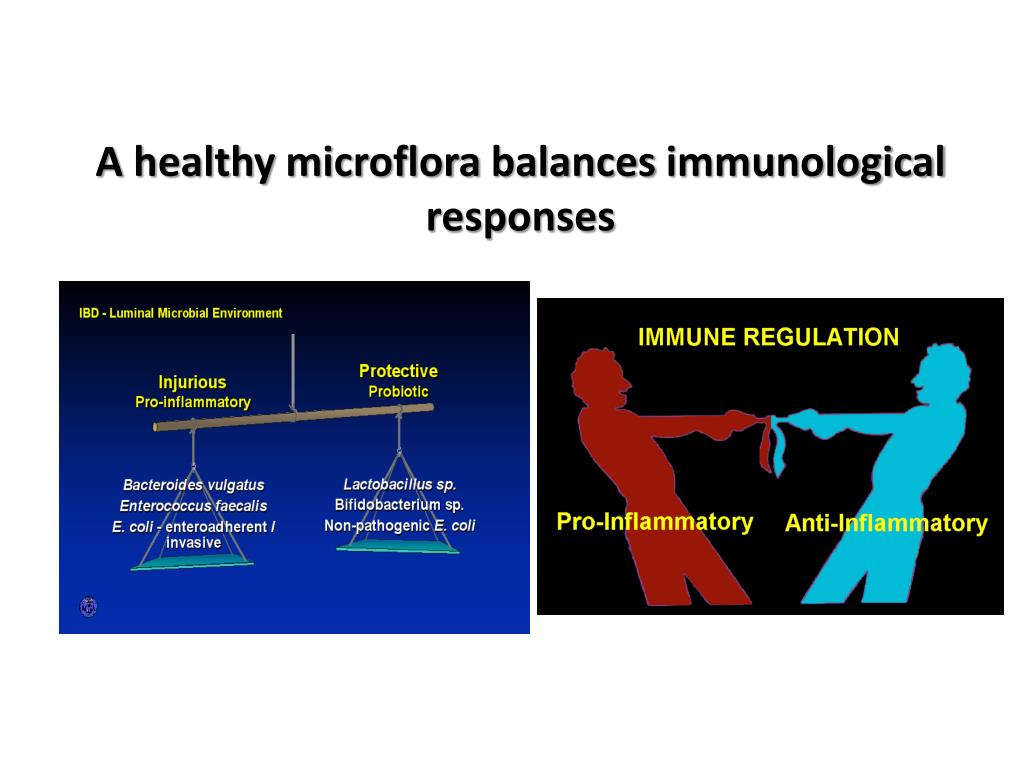 A healthy microflora balances immunological responses

IBD - Luminal Microbial Environment

Injurious
Pro-inflammatory

Protective
Probiotic

Bacteroides vulgatus
Enterococcus faecalis
E. coli - enteroadherent / invasive

Lactobacillus sp.
Bifidobacterium sp.
Non-pathogenic E. coli

IMMUNE REGULATION

Pro-Inflammatory

Anti-Inflammatory